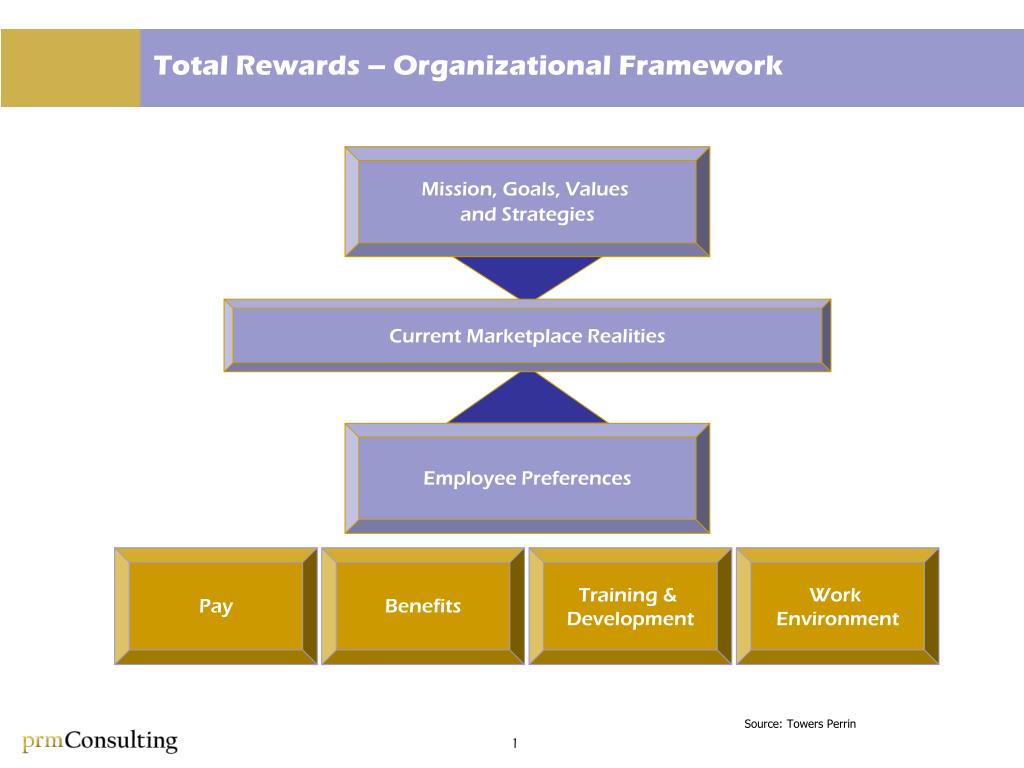 Total Rewards – Organizational Framework

Mission, Goals, Values and Strategies

Current Marketplace Realities

Employee Preferences

Pay

Benefits

Training & Development

Work Environment

Source: Towers Perrin

prmConsulting

1